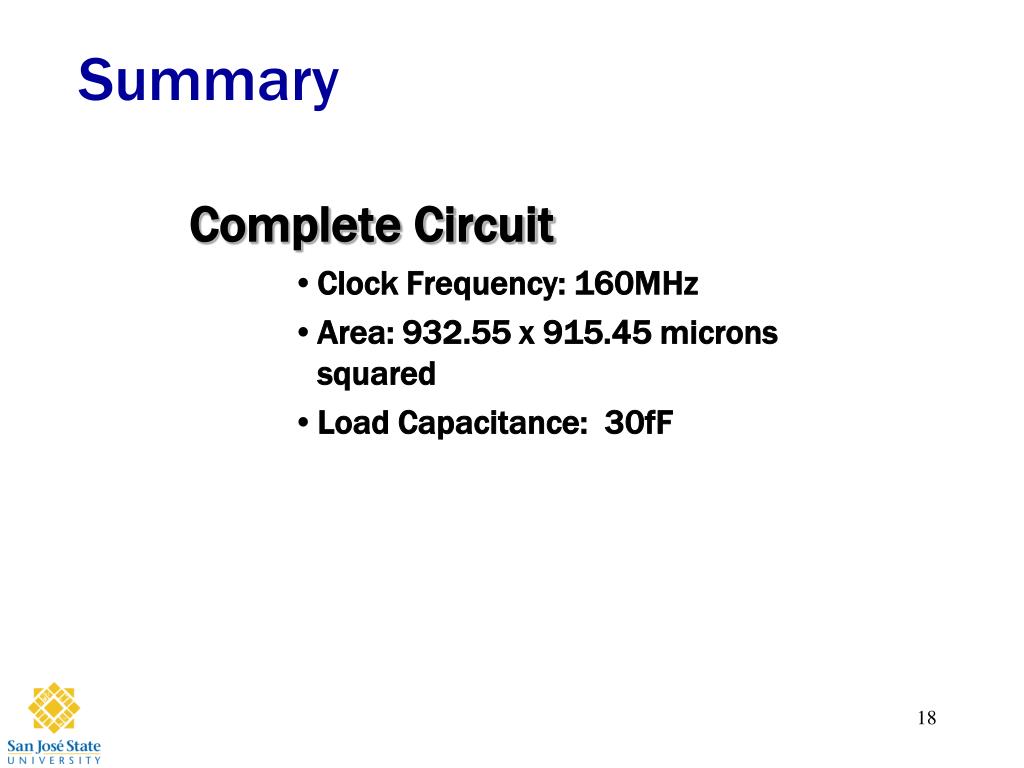 Summary

Complete Circuit

• Clock Frequency: 160MHz
• Area: 932.55 x 915.45 microns squared
• Load Capacitance: 30fF

San José State
UNIVERSITY

18